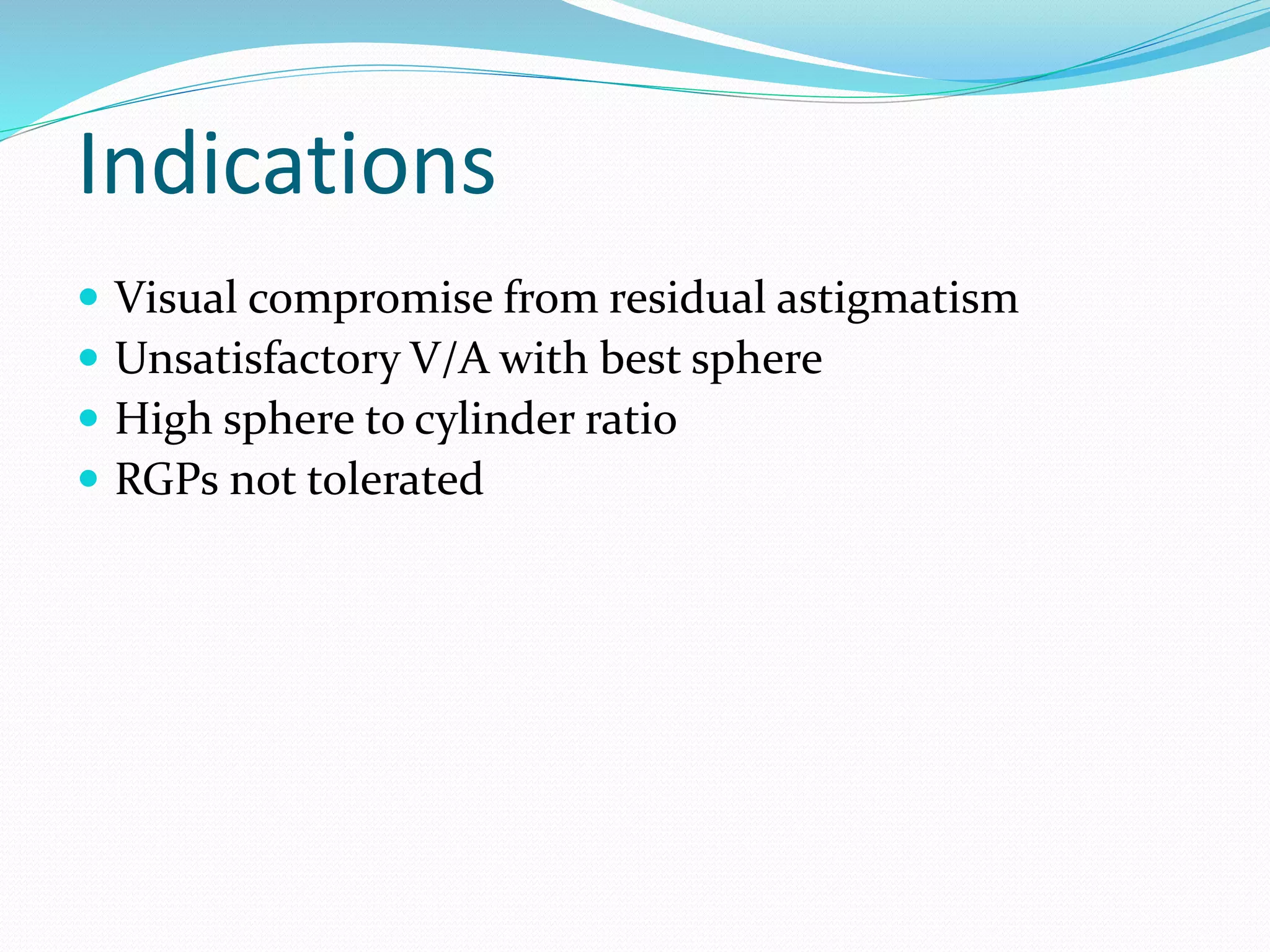 Indications

- Visual compromise from residual astigmatism
- Unsatisfactory V/A with best sphere
- High sphere to cylinder ratio
- RGPs not tolerated